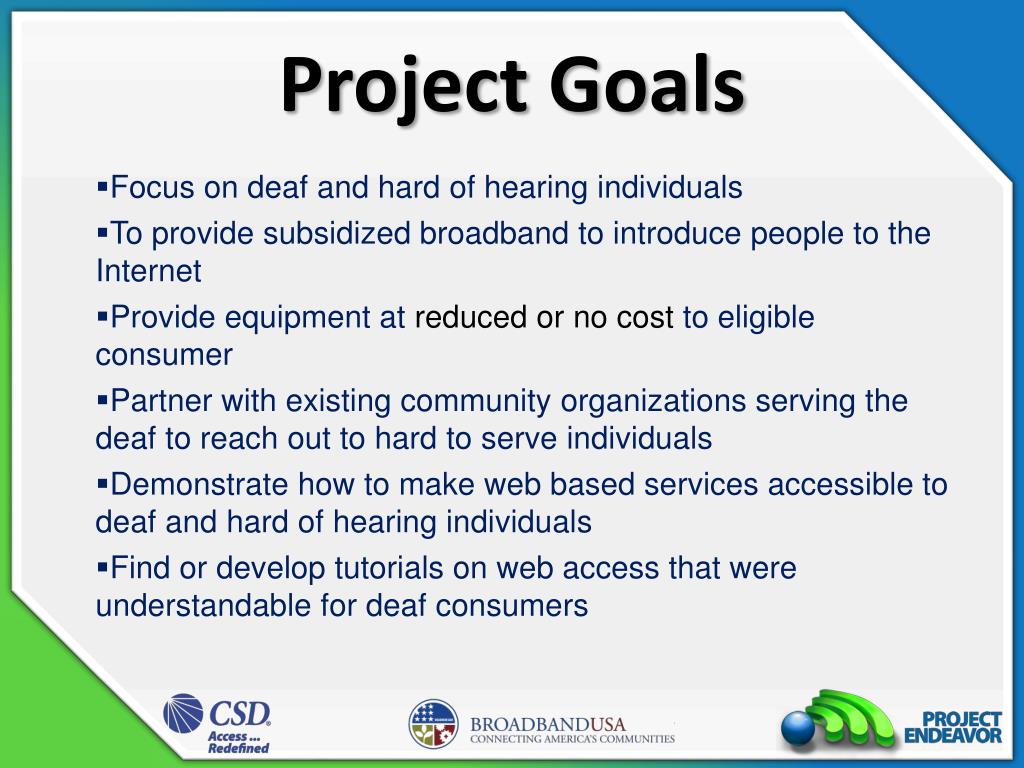 Project Goals

▪Focus on deaf and hard of hearing individuals

▪To provide subsidized broadband to introduce people to the Internet

▪Provide equipment at reduced or no cost to eligible consumer

▪Partner with existing community organizations serving the deaf to reach out to hard to serve individuals

▪Demonstrate how to make web based services accessible to deaf and hard of hearing individuals

▪Find or develop tutorials on web access that were understandable for deaf consumers

CSD Access ... Redefined

BROADBANDUSA
CONNECTING AMERICA'S COMMUNITIES

PROJECT ENDEAVOR